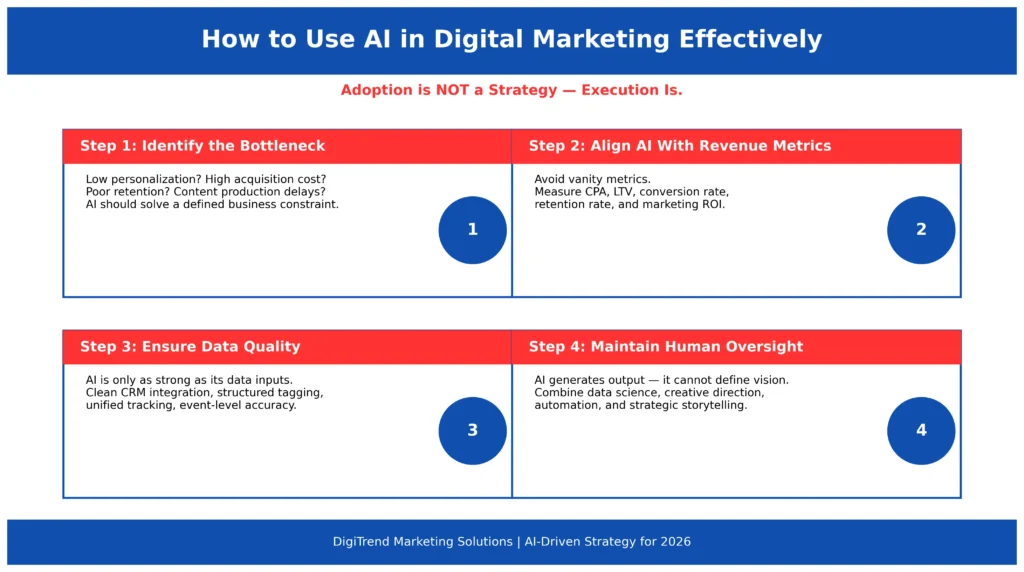 How to Use AI in Digital Marketing Effectively

Adoption is NOT a Strategy — Execution Is.

Step 1: Identify the Bottleneck

Low personalization? High acquisition cost? Poor retention? Content production delays? AI should solve a defined business constraint.

1

Step 2: Align AI With Revenue Metrics

Avoid vanity metrics. Measure CPA, LTV, conversion rate, retention rate, and marketing ROI.

2

Step 3: Ensure Data Quality

AI is only as strong as its data inputs. Clean CRM integration, structured tagging, unified tracking, event-level accuracy.

3

Step 4: Maintain Human Oversight

AI generates output — it cannot define vision. Combine data science, creative direction, automation, and strategic storytelling.

4

DigiTrend Marketing Solutions | AI-Driven Strategy for 2026